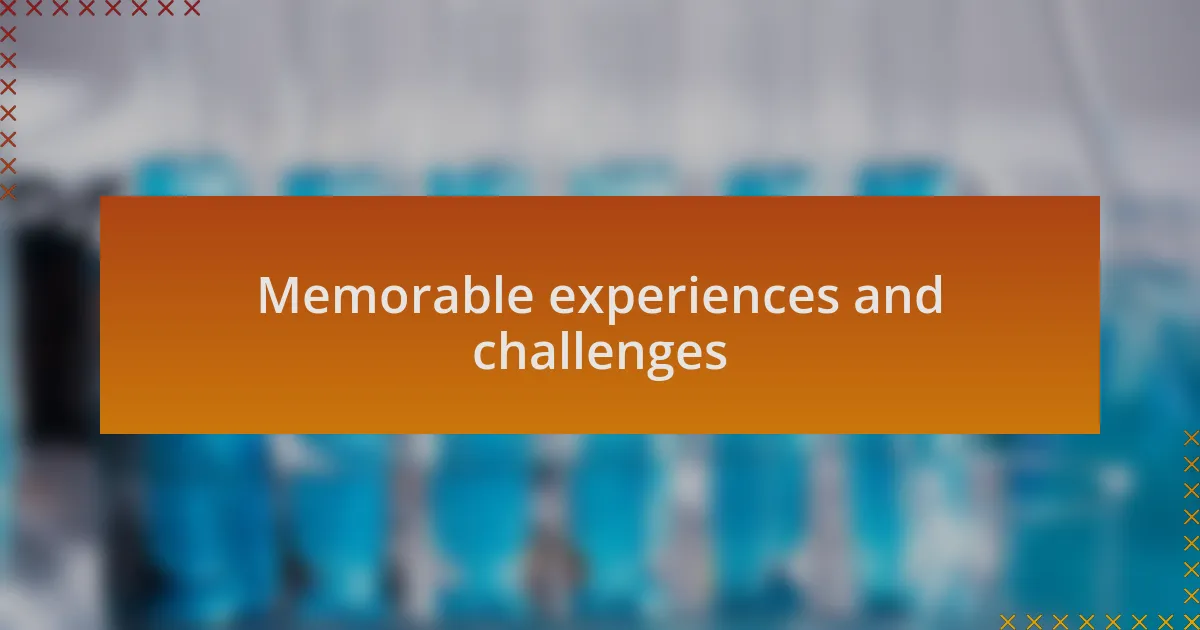 Memorable experiences and challenges